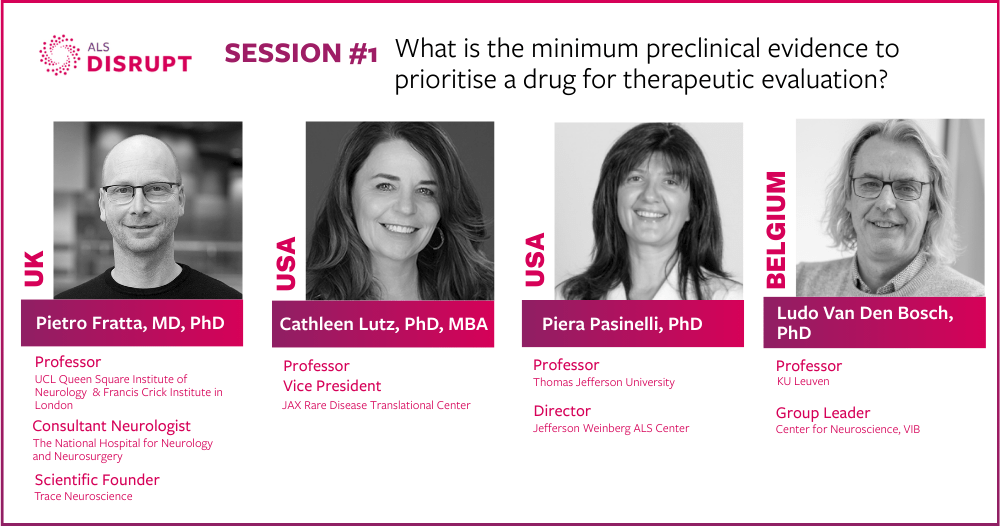 ALS DISRUPT

SESSION #1 What is the minimum preclinical evidence to prioritise a drug for therapeutic evaluation?

UK

Pietro Fratta, MD, PhD

Professor
UCL Queen Square Institute of Neurology & Francis Crick Institute in London

Consultant Neurologist
The National Hospital for Neurology and Neurosurgery

Scientific Founder
Trace Neuroscience

USA

Cathleen Lutz, PhD, MBA

Professor
Vice President
JAX Rare Disease Translational Center

USA

Piera Pasinelli, PhD

Professor
Thomas Jefferson University

Director
Jefferson Weinberg ALS Center

BELGIUM

Ludo Van Den Bosch, PhD

Professor
KU Leuven

Group Leader
Center for Neuroscience, VIB